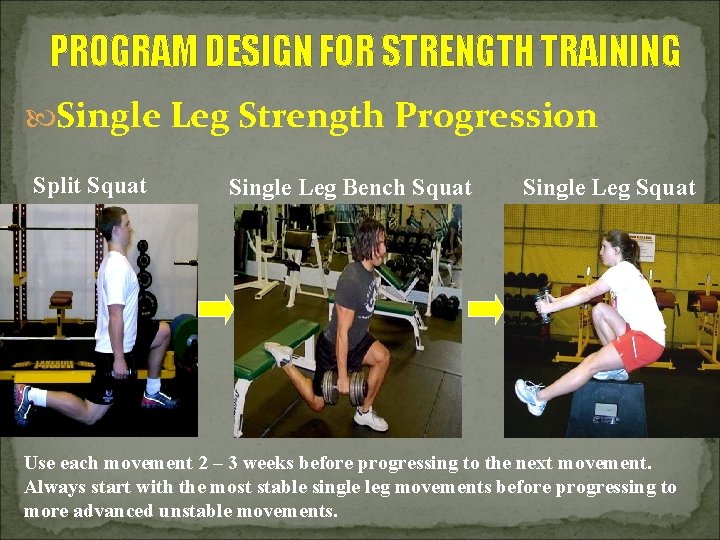 PROGRAM DESIGN FOR STRENGTH TRAINING

Single Leg Strength Progression

Split Squat

Single Leg Bench Squat

Single Leg Squat

Use each movement 2 – 3 weeks before progressing to the next movement. Always start with the most stable single leg movements before progressing to more advanced unstable movements.